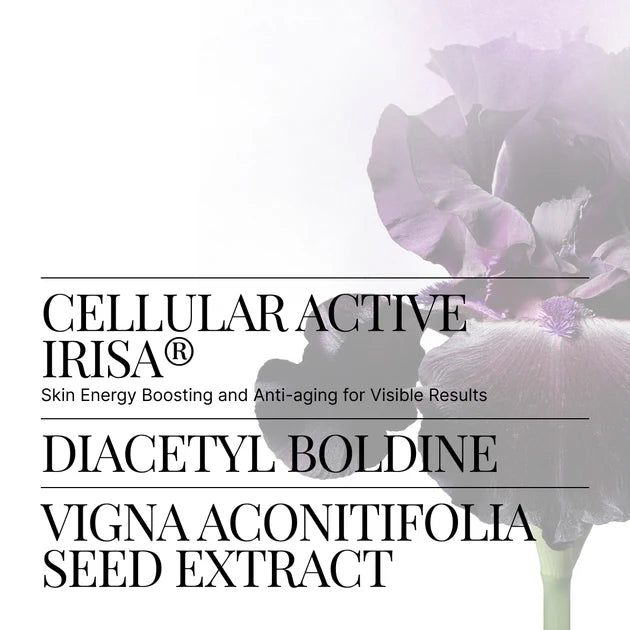 CELLULAR ACTIVE IRISA®
Skin Energy Boosting and Anti-aging for Visible Results

DIACETYL BOLDINE

VIGNA ACONITIFOLIA SEED EXTRACT